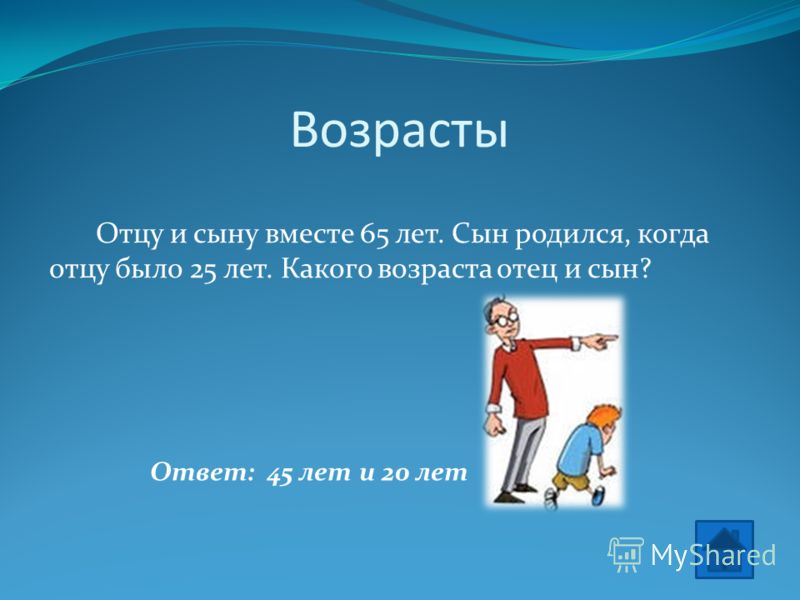 Возрасты

Отцу и сыну вместе 65 лет. Сын родился, когда отцу было 25 лет. Какого возраста отец и сын?

Ответ: 45 лет и 20 лет

MyShared